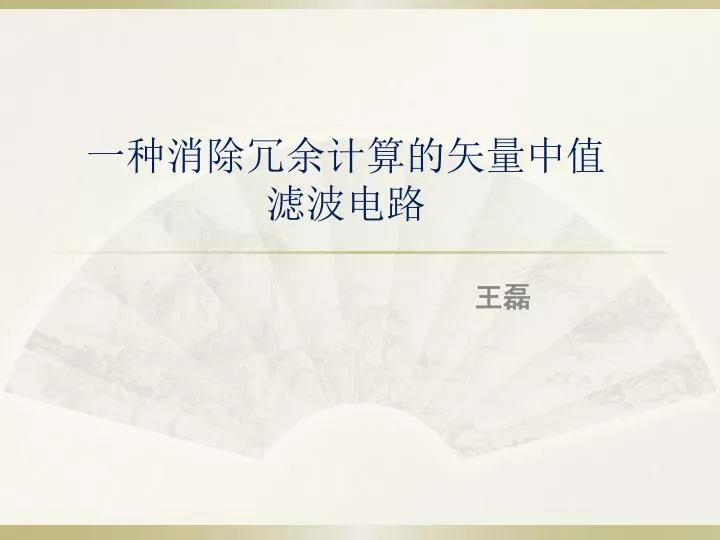 一种消除冗余计算的矢量中值滤波电路

王磊